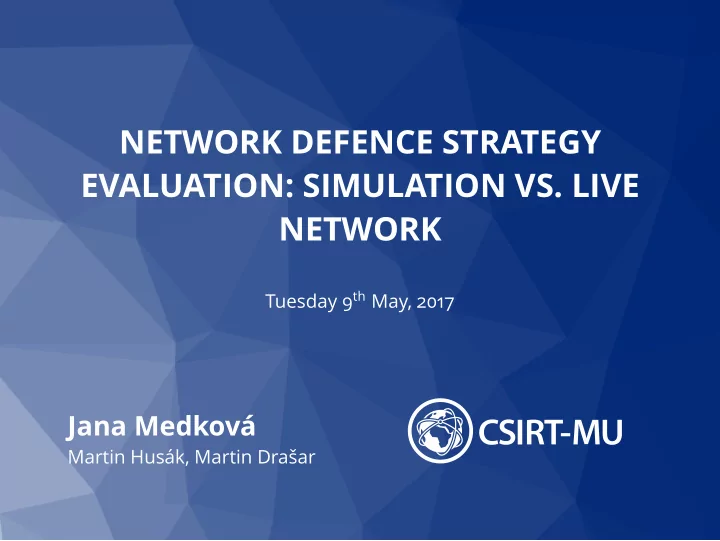 NETWORK DEFENCE STRATEGY EVALUATION: SIMULATION VS. LIVE NETWORK

Tuesday 9$^{th}$ May, 2017

Jana Medková
Martin Husák, Martin Drašar

CSIRT-MU